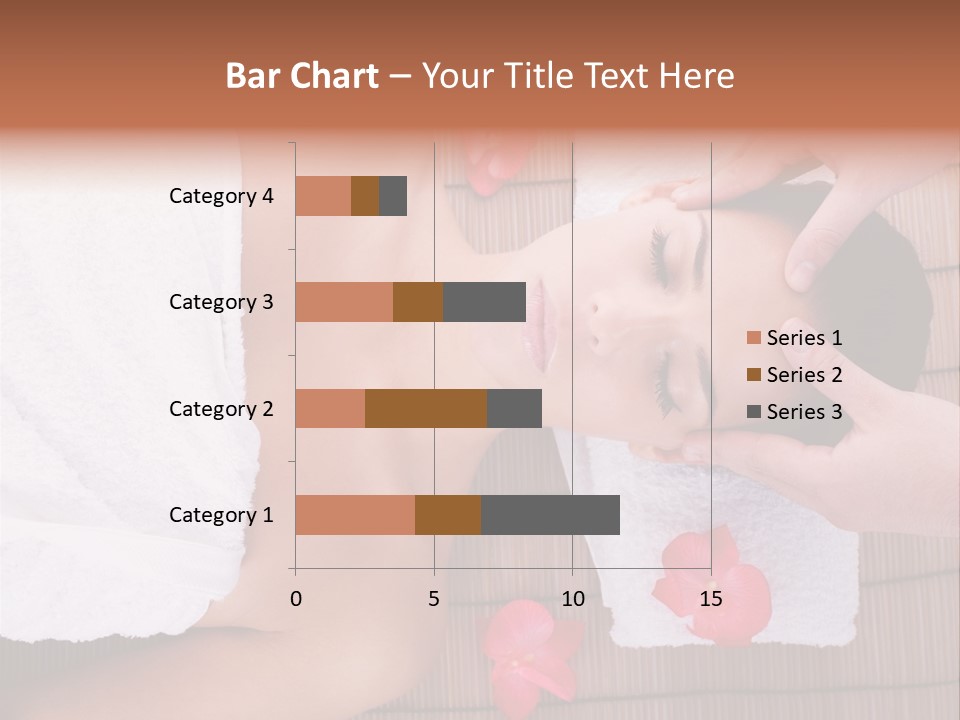 Bar Chart – Your Title Text Here

Category 4
Category 3
Category 2
Category 1

0
5
10
15

Series 1
Series 2
Series 3